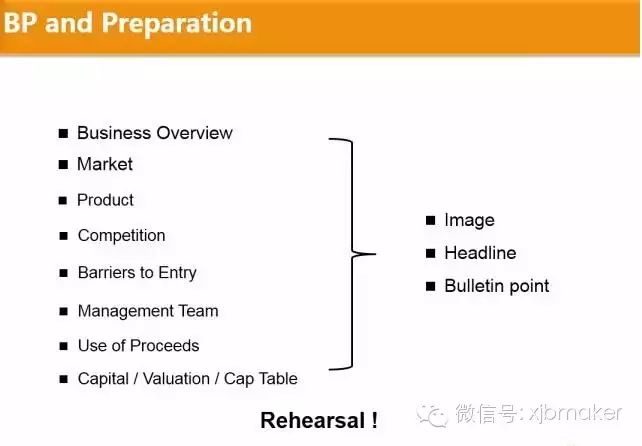 BP and Preparation

■ Business Overview
■ Market
■ Product
■ Competition
■ Barriers to Entry
■ Management Team
■ Use of Proceeds
■ Capital / Valuation / Cap Table

■ Image
■ Headline
■ Bulletin point

Rehearsal !

微信号: xjbmaker